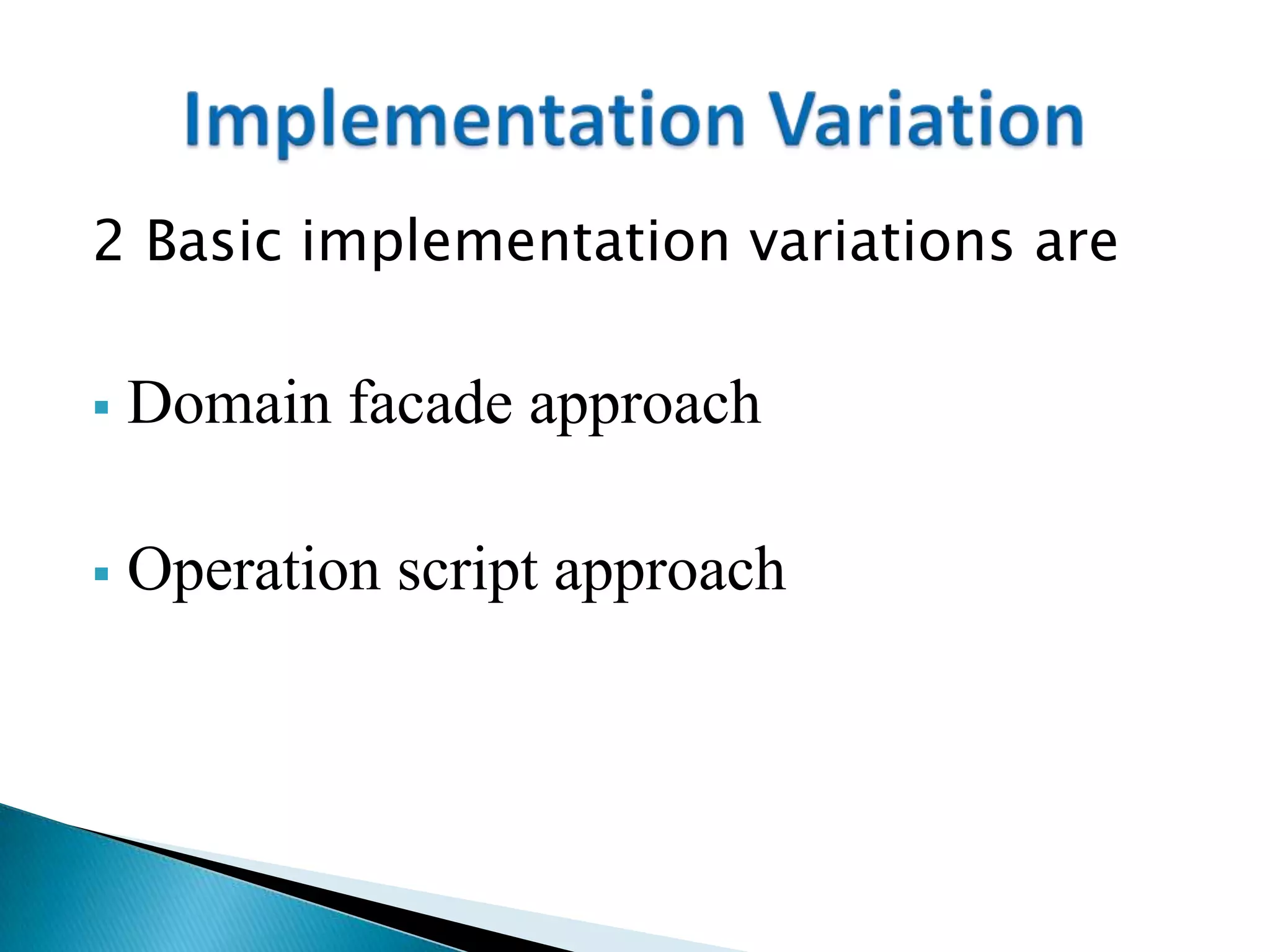 Implementation Variation

2 Basic implementation variations are

▪ Domain facade approach

▪ Operation script approach